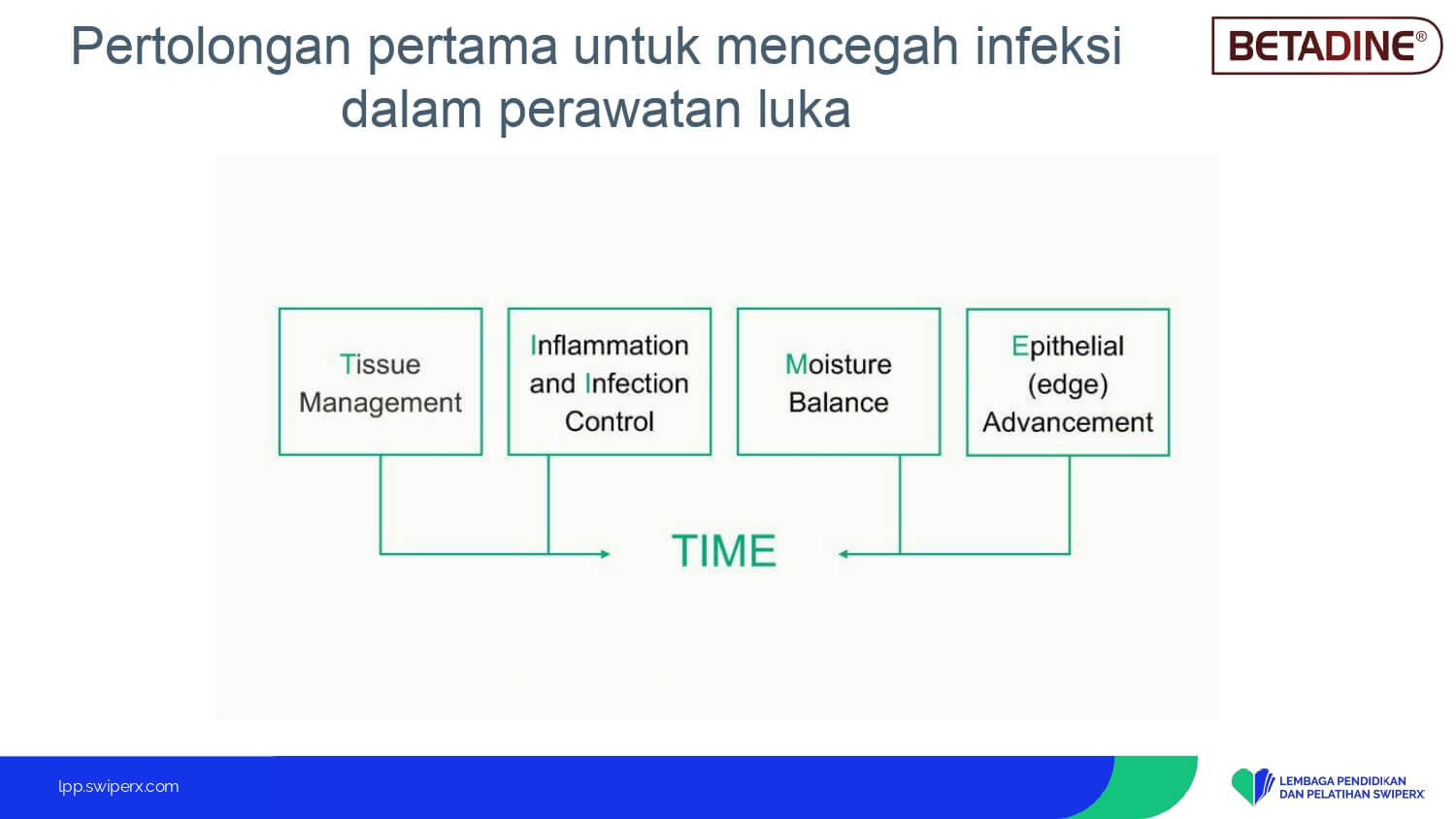 Pertolongan pertama untuk mencegah infeksi dalam perawatan luka

BETADINE®

Tissue Management

Inflammation and Infection Control

Moisture Balance

Epithelial (edge) Advancement

TIME

lpp.swiperx.com

LEMBAGA PENDIDIKAN DAN PELATIHAN SWIPERX